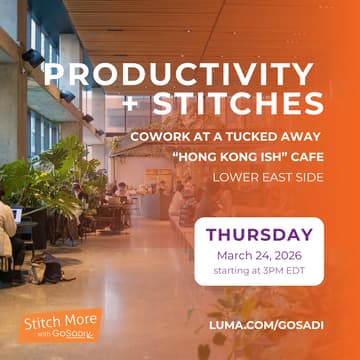 PRODUCTIVITY + STITCHES

COWORK AT A TUCKED AWAY "HONG KONG ISH" CAFE

LOWER EAST SIDE

THURSDAY

March 24, 2026

starting at 3PM EDT

Stitch More with GoSadi

LUMA.COM/GOSADI